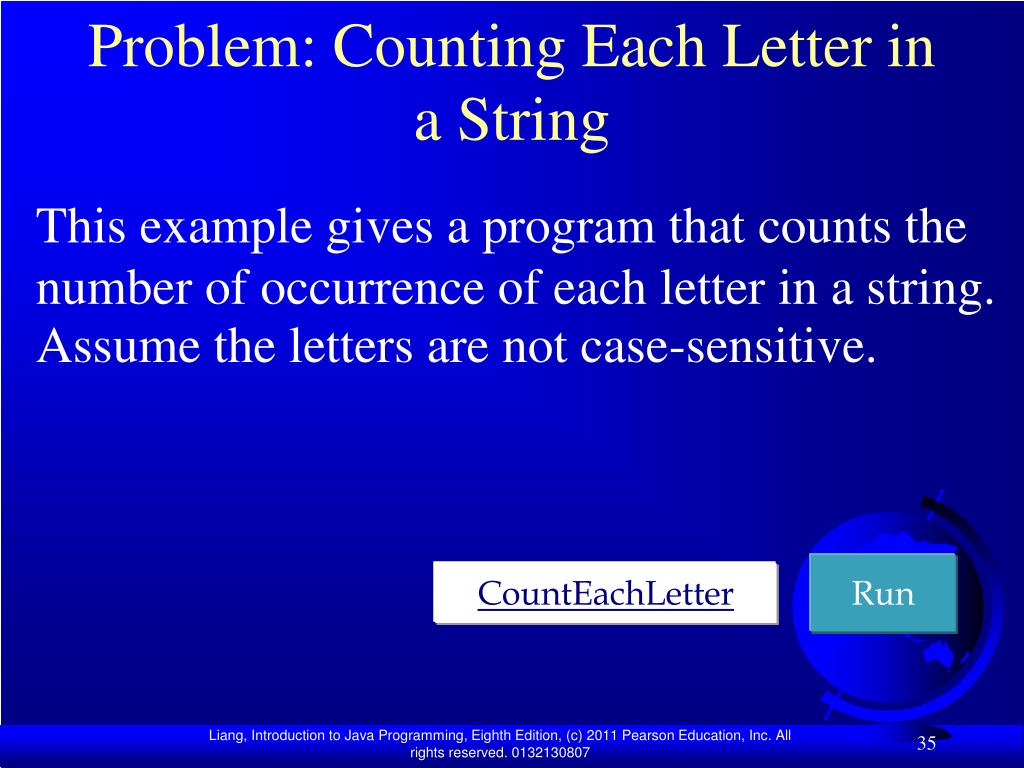 Problem: Counting Each Letter in a String

This example gives a program that counts the number of occurrence of each letter in a string. Assume the letters are not case-sensitive.

CountEachLetter

Run

Liang, Introduction to Java Programming, Eighth Edition, (c) 2011 Pearson Education, Inc. All rights reserved. 0132130807

35